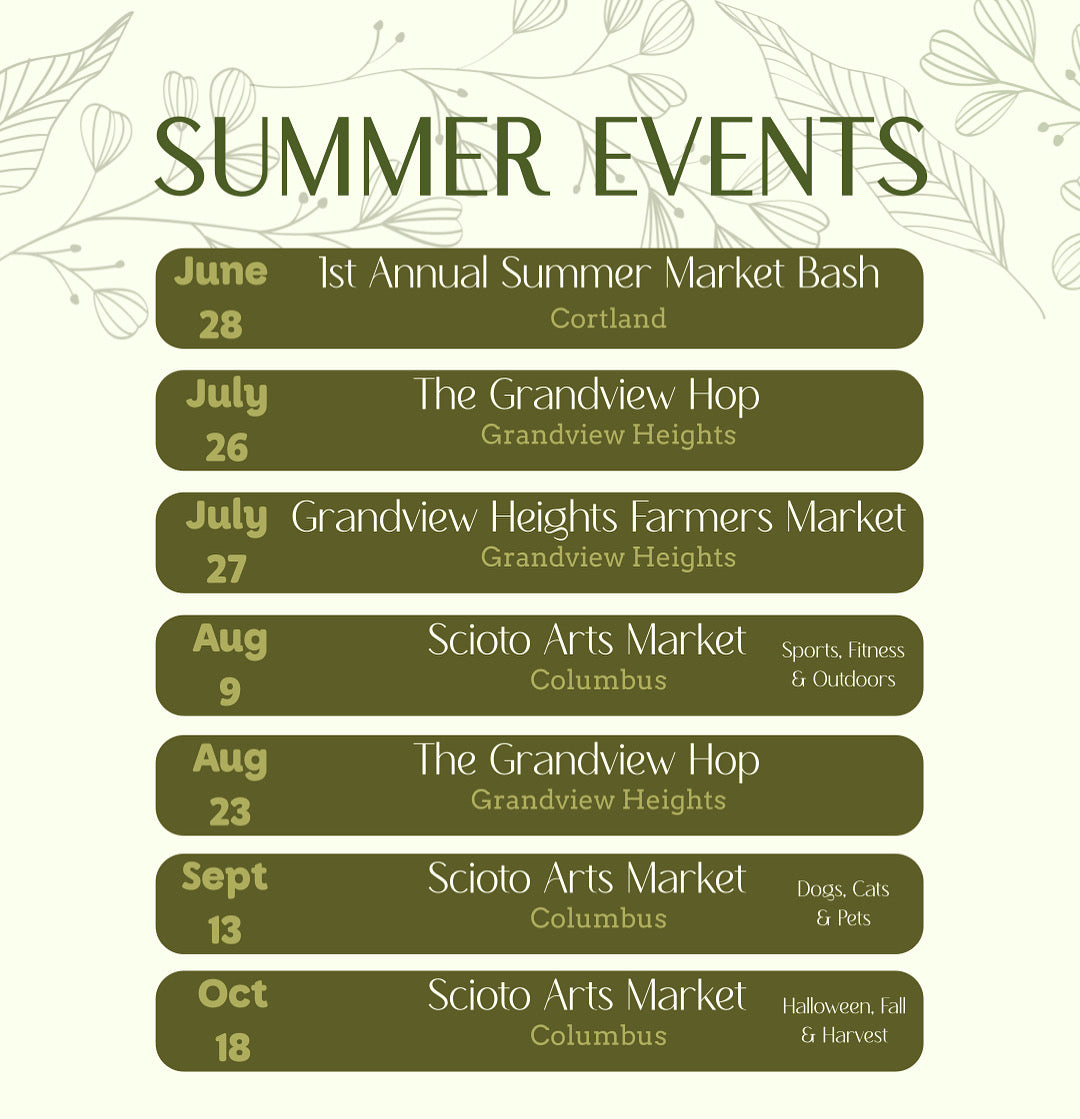 SUMMER EVENTS

June 28
1st Annual Summer Market Bash
Cortland

July 26
The Grandview Hop
Grandview Heights

July 27
Grandview Heights Farmers Market
Grandview Heights

Aug 9
Scioto Arts Market
Columbus
Sports, Fitness & Outdoors

Aug 23
The Grandview Hop
Grandview Heights

Sept 13
Scioto Arts Market
Columbus
Dogs, Cats & Pets

Oct 18
Scioto Arts Market
Columbus
Halloween, Fall & Harvest